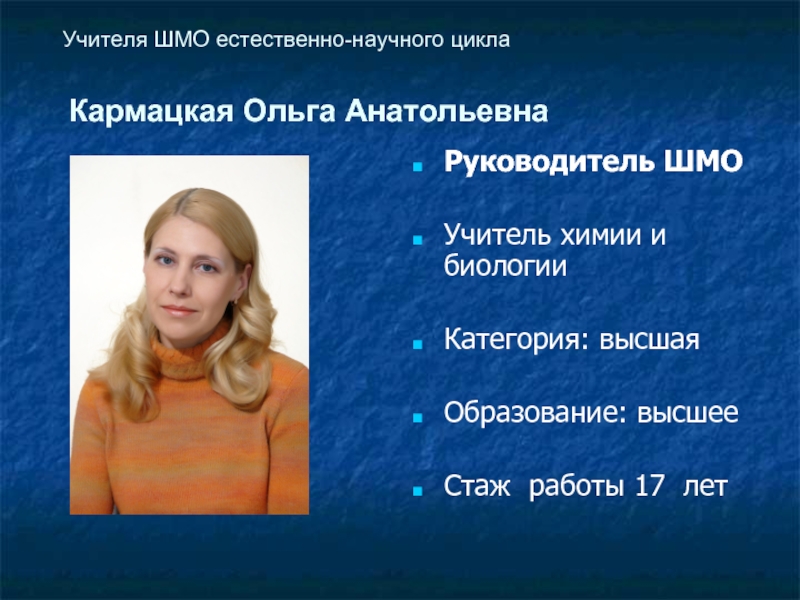 Учителя ШМО естественно-научного цикла

Кармацкая Ольга Анатольевна

Руководитель ШМО

Учитель химии и биологии

Категория: высшая

Образование: высшее

Стаж работы 17 лет